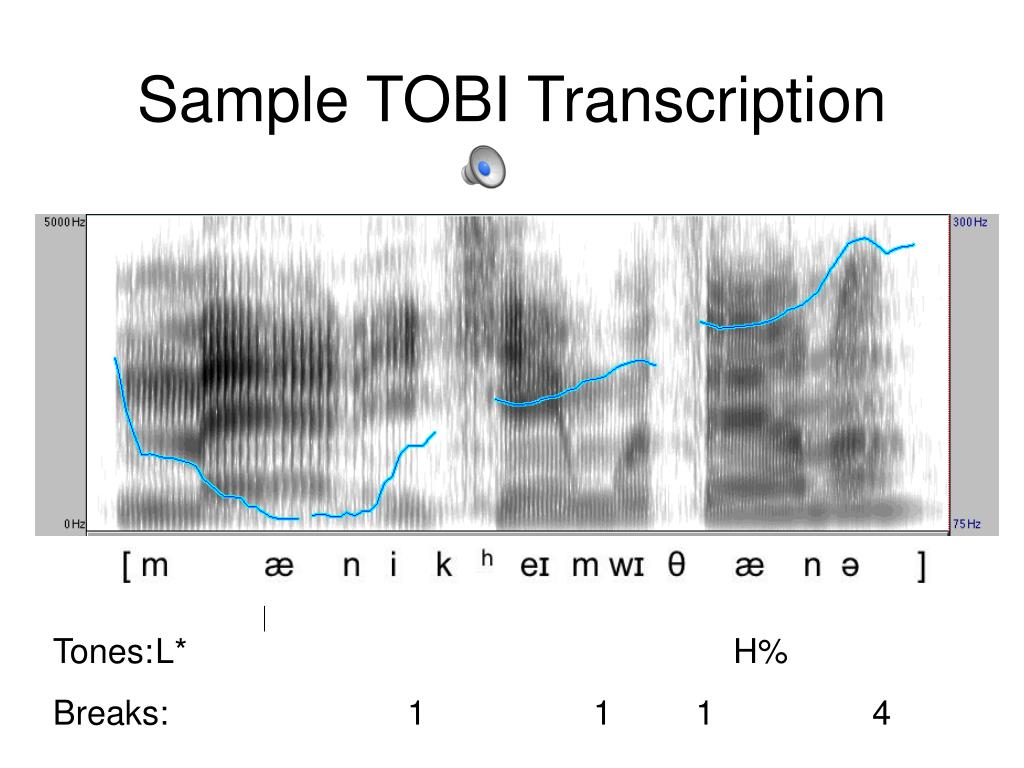 Sample TOBI Transcription

5000 Hz
0 Hz
300 Hz
75 Hz

[ m æ n i k ʰ eɪ m wɪ θ æ n ə ]

Tones:L* H%

Breaks: 1 1 1 4